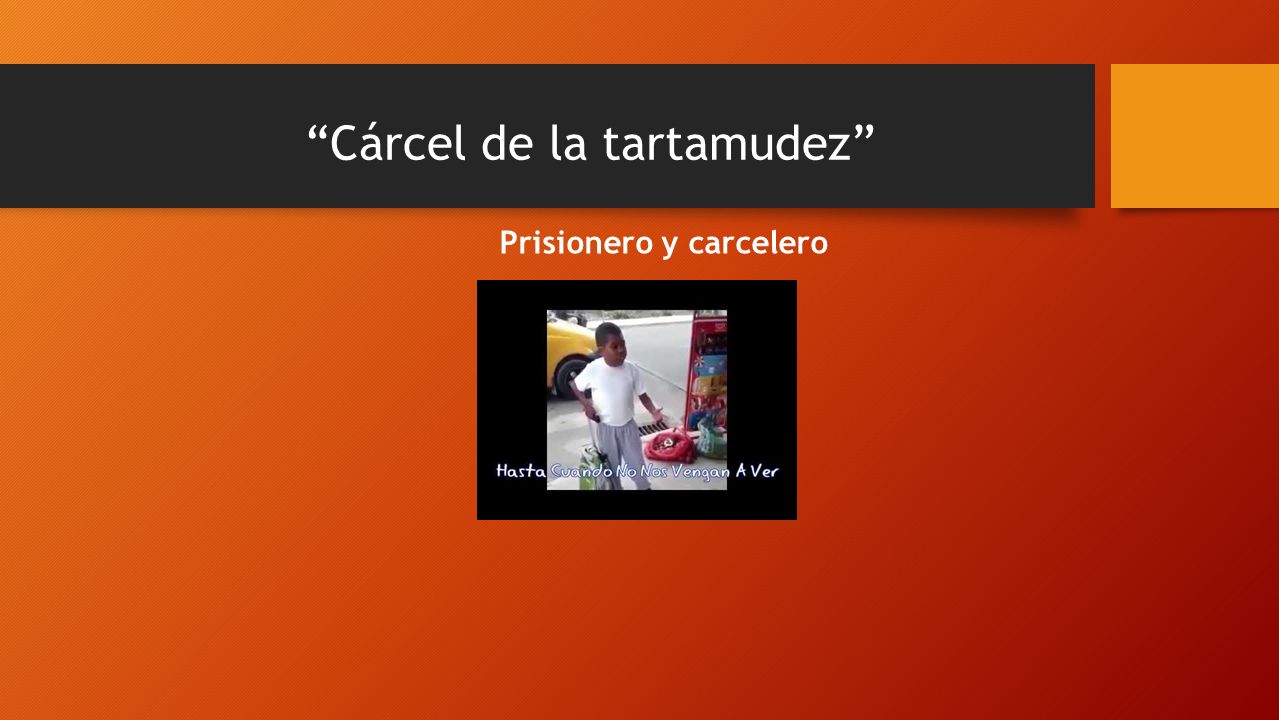 “Cárcel de la tartamudez”

Prisionero y carcelero

Hasta Cuando No Nos Vengan A Ver